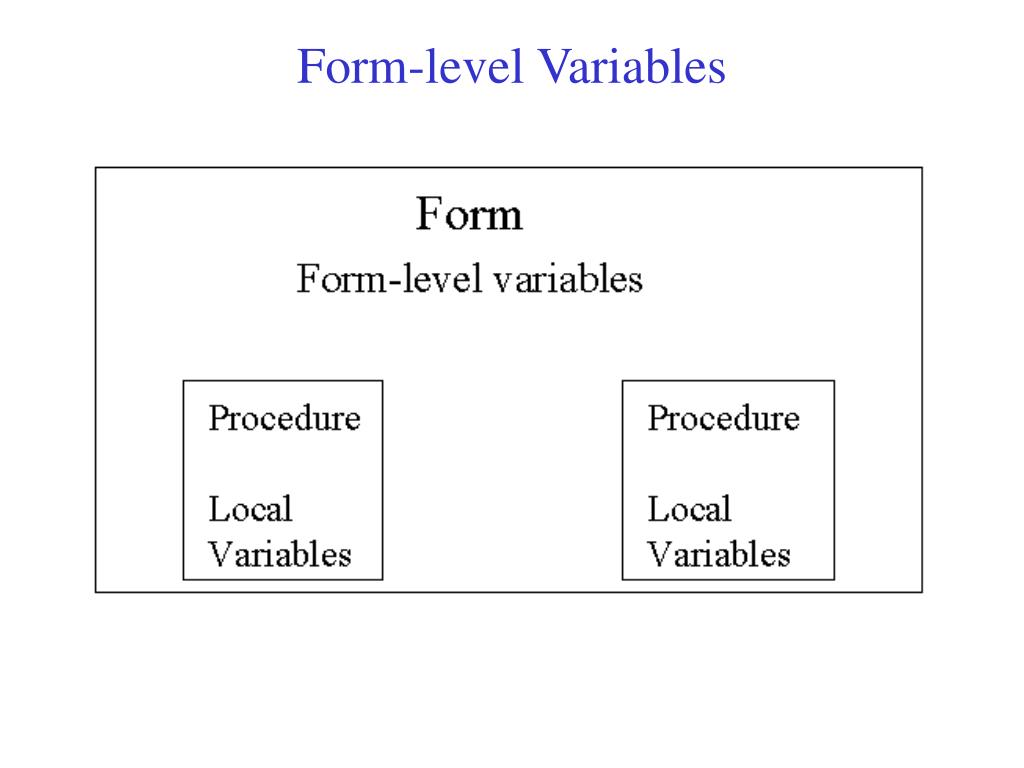 Form-level Variables

Form

Form-level variables

Procedure

Local Variables

Procedure

Local Variables